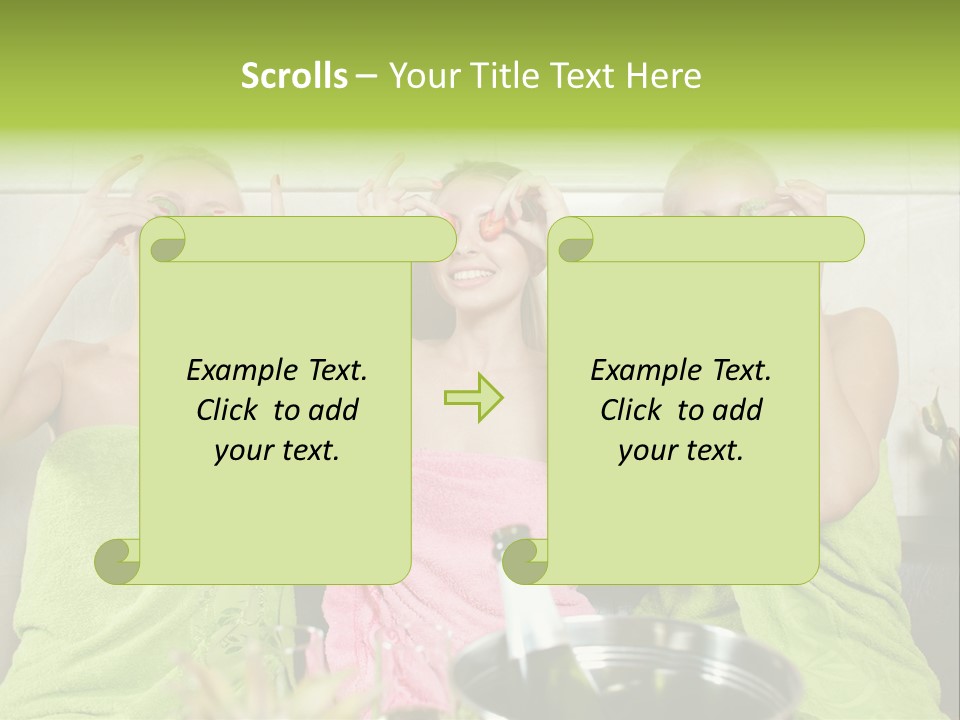 Scrolls – Your Title Text Here

Example Text. Click to add your text.

Example Text. Click to add your text.